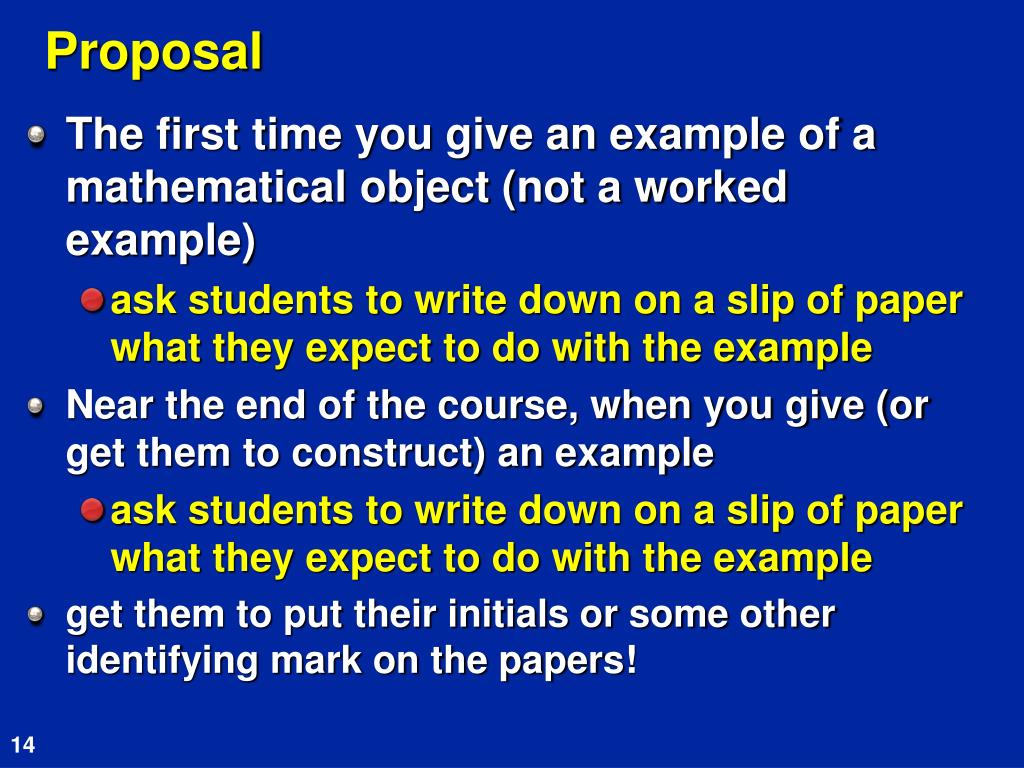 Proposal

The first time you give an example of a mathematical object (not a worked example)

ask students to write down on a slip of paper what they expect to do with the example

Near the end of the course, when you give (or get them to construct) an example

ask students to write down on a slip of paper what they expect to do with the example

get them to put their initials or some other identifying mark on the papers!

14